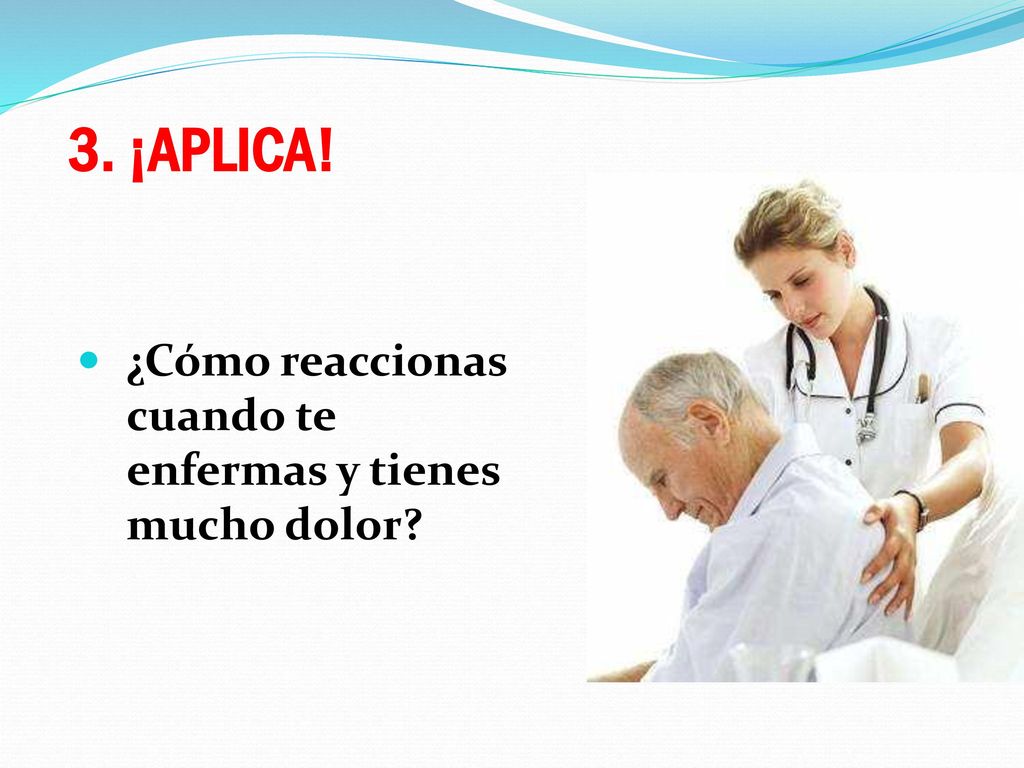 3. ¡APLICA!

¿Cómo reaccionas cuando te enfermas y tienes mucho dolor?